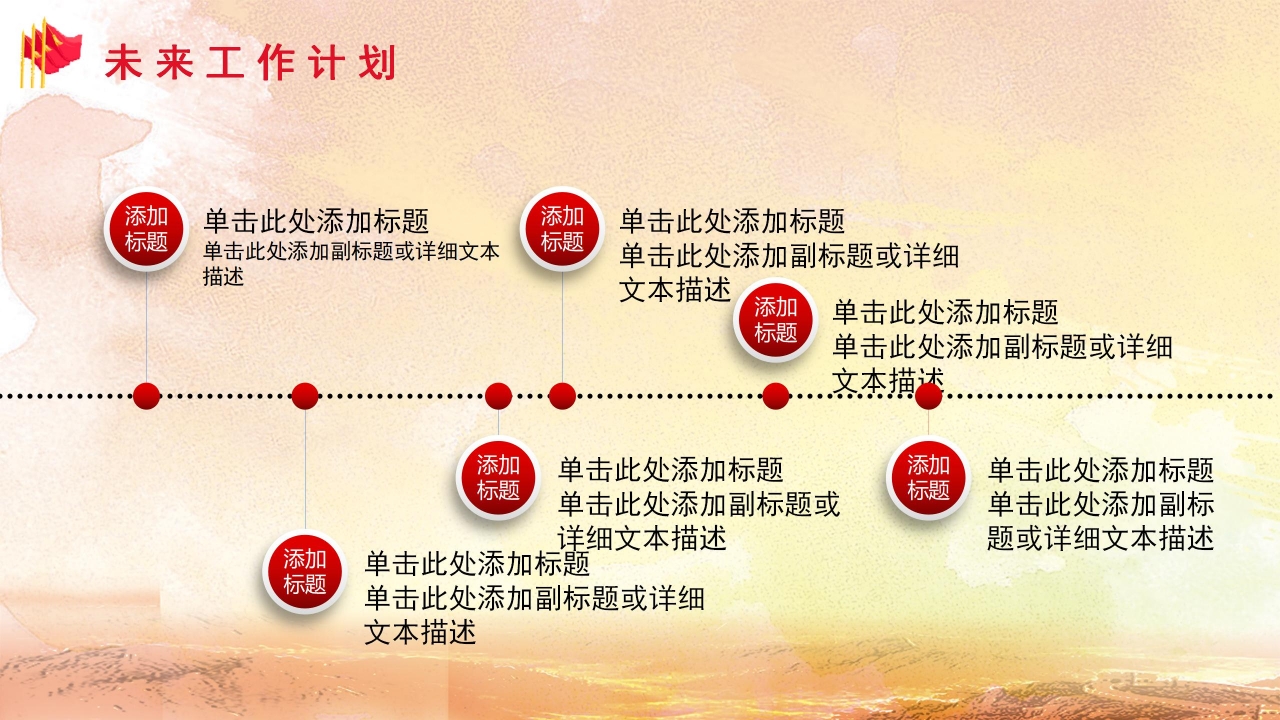 未来工作计划

添加标题

单击此处添加标题
单击此处添加副标题或详细文本描述

添加标题

单击此处添加标题
单击此处添加副标题或详细文本描述

添加标题

单击此处添加标题
单击此处添加副标题或详细文本描述

添加标题

单击此处添加标题
单击此处添加副标题或详细文本描述

添加标题

单击此处添加标题
单击此处添加副标题或详细文本描述

添加标题

单击此处添加标题
单击此处添加副标题或详细文本描述